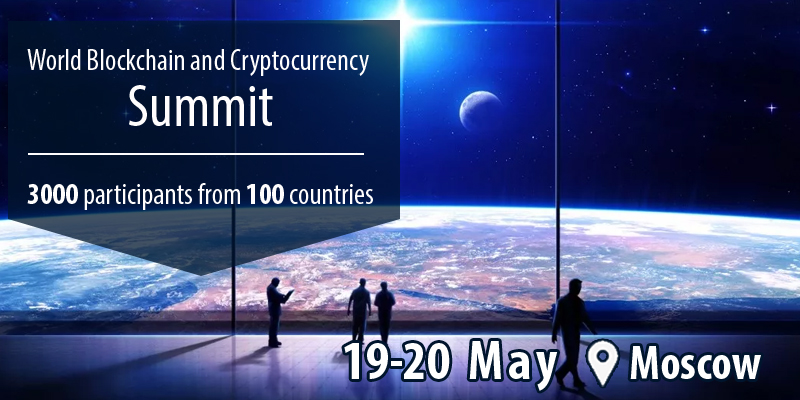 World Blockchain and Cryptocurrency
Summit

3000 participants from 100 countries

19-20 May Moscow